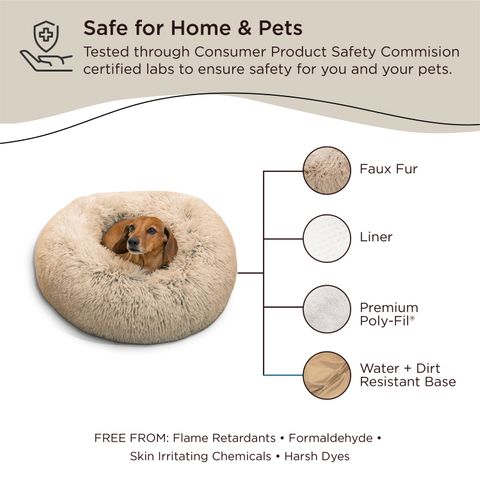 Safe for Home & Pets
Tested through Consumer Product Safety Commision certified labs to ensure safety for you and your pets.

Faux Fur

Liner

Premium Poly-Fil®

Water + Dirt Resistant Base

FREE FROM: Flame Retardants • Formaldehyde • Skin Irritating Chemicals • Harsh Dyes